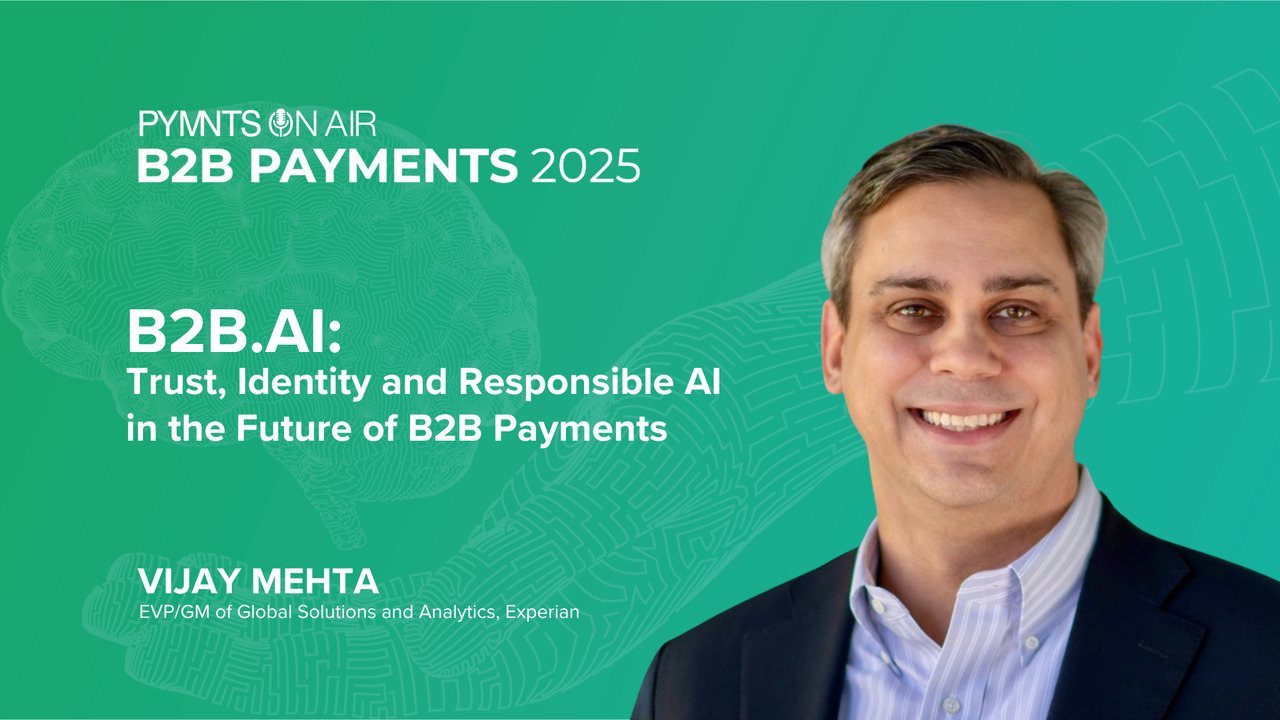 PYMNTS ON AIR
B2B PAYMENTS 2025

B2B.AI:
Trust, Identity and Responsible AI in the Future of B2B Payments

VIJAY MEHTA
EVP/GM of Global Solutions and Analytics, Experian